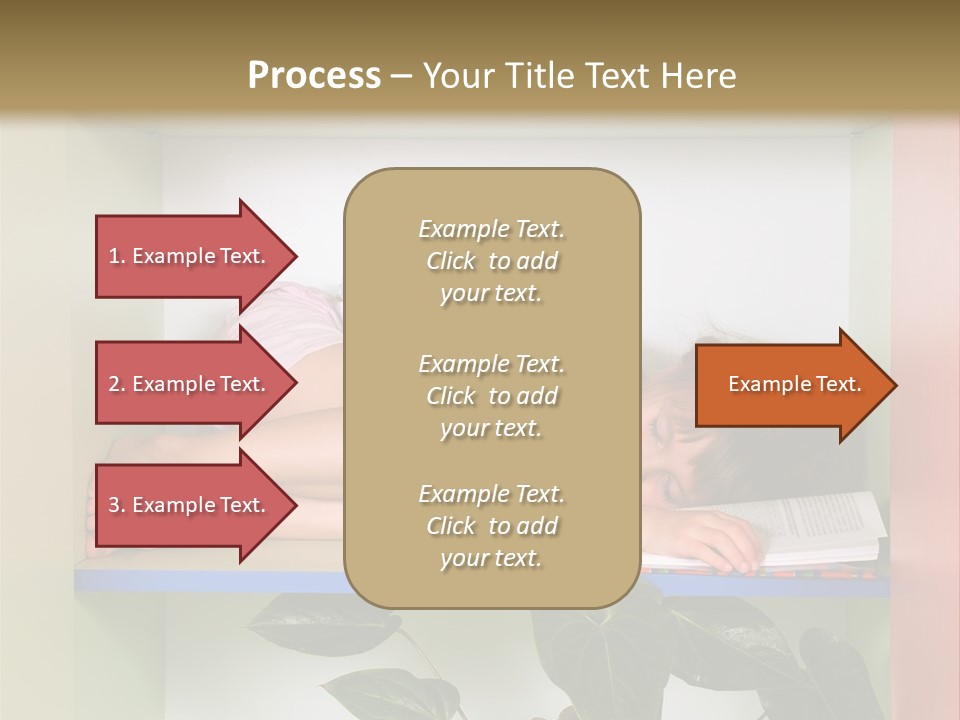 Process – Your Title Text Here

1. Example Text.

2. Example Text.

3. Example Text.

Example Text. Click to add your text.

Example Text. Click to add your text.

Example Text. Click to add your text.

Example Text.